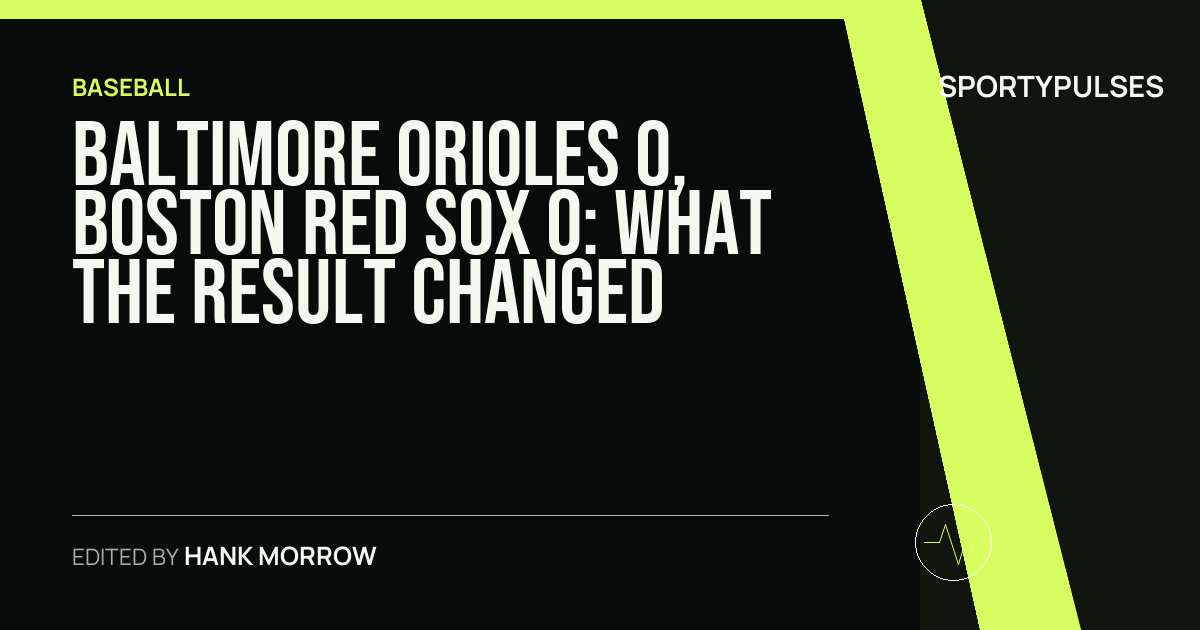 BASEBALL

SPORTYPULSES

BALTIMORE ORIOLES 0, BOSTON RED SOX 0: WHAT THE RESULT CHANGED

EDITED BY HANK MORROW